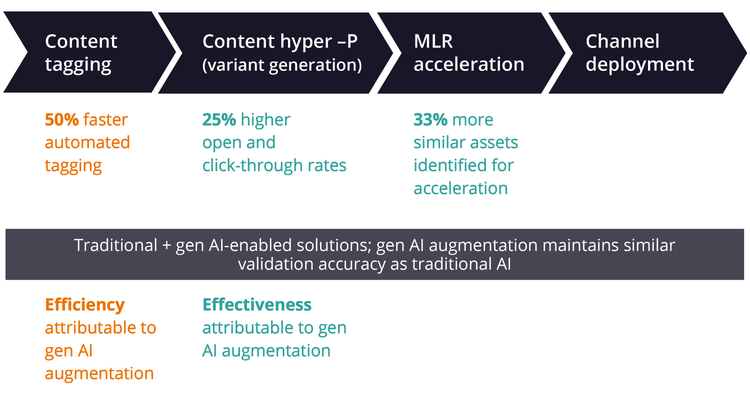 Content tagging

Content hyper –P (variant generation)

MLR acceleration

Channel deployment

50% faster automated tagging

25% higher open and click-through rates

33% more similar assets identified for acceleration

Traditional + gen AI-enabled solutions; gen AI augmentation maintains similar validation accuracy as traditional AI

Efficiency attributable to gen AI augmentation

Effectiveness attributable to gen AI augmentation